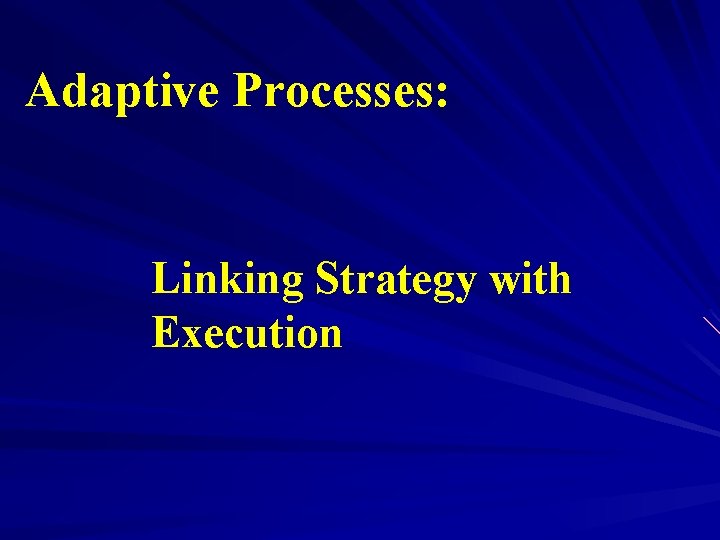 Adaptive Processes:

Linking Strategy with Execution